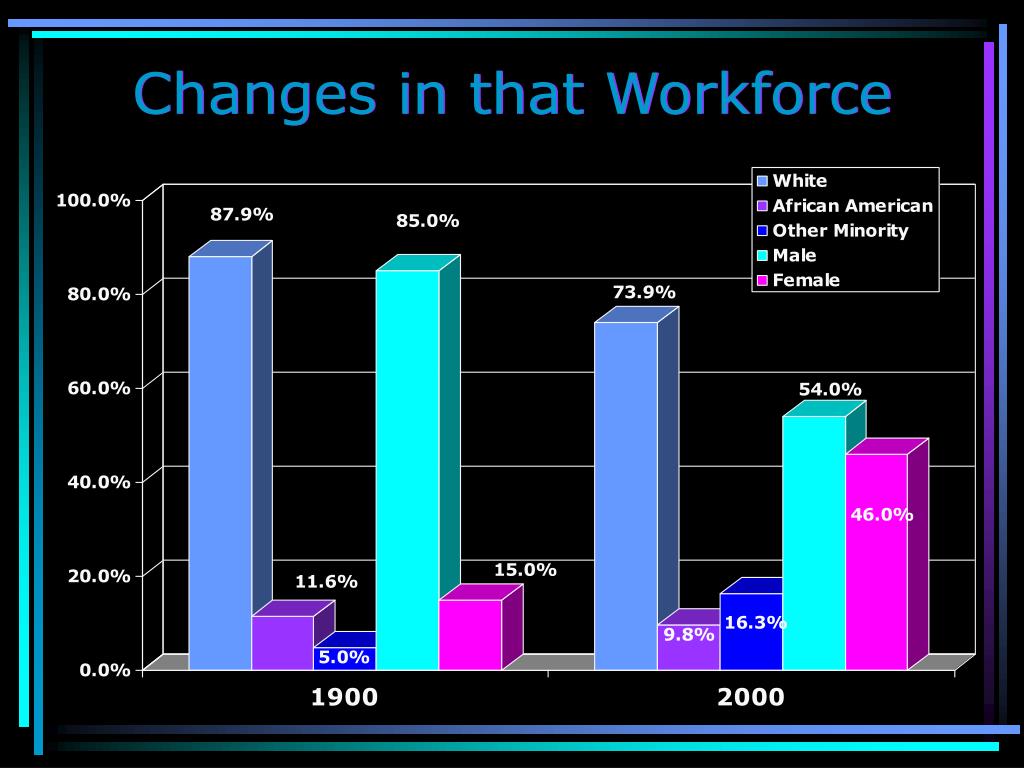 Changes in that Workforce

White
African American
Other Minority
Male
Female

100.0%
80.0%
60.0%
40.0%
20.0%
0.0%

87.9%
11.6%
5.0%
85.0%
15.0%
73.9%
9.8%
16.3%
54.0%
46.0%

1900
2000